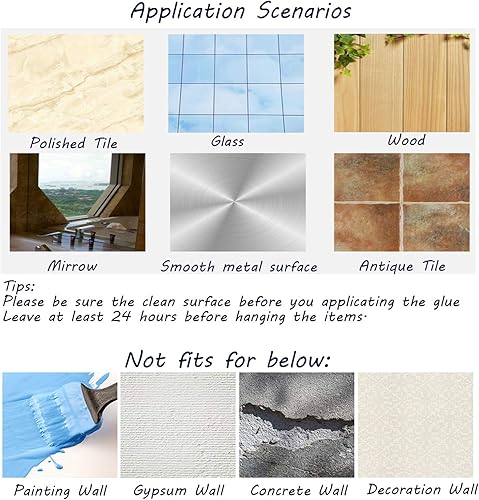 Application Scenarios

Polished Tile

Glass

Wood

Mirrow

Smooth metal surface

Antique Tile

Tips:
Please be sure the clean surface before you applicating the glue
Leave at least 24 hours before hanging the items.

Not fits for below:

Painting Wall

Gypsum Wall

Concrete Wall

Decoration Wall